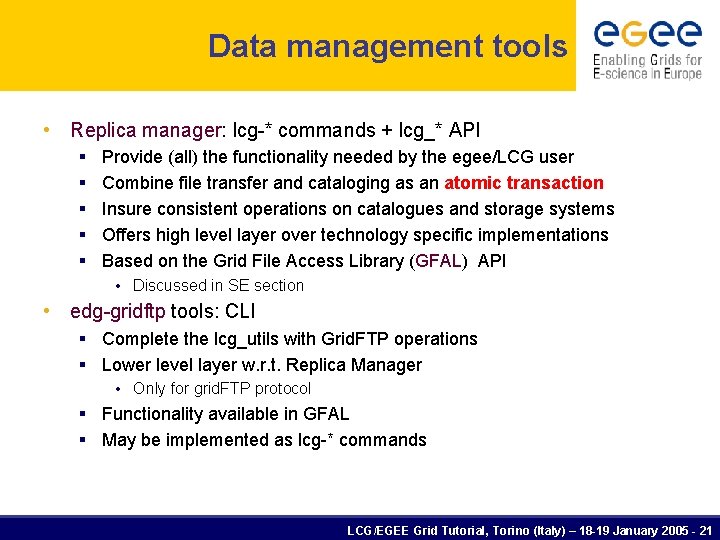 Data management tools

egee
Enabling Grids for E-science in Europe

• Replica manager: lcg-* commands + lcg_* API
  ▪ Provide (all) the functionality needed by the egee/LCG user
  ▪ Combine file transfer and cataloging as an atomic transaction
  ▪ Insure consistent operations on catalogues and storage systems
  ▪ Offers high level layer over technology specific implementations
  ▪ Based on the Grid File Access Library (GFAL) API
    • Discussed in SE section
• edg-gridftp tools: CLI
  ▪ Complete the lcg_utils with GridFTP operations
  ▪ Lower level layer w.r.t. Replica Manager
    • Only for gridFTP protocol
  ▪ Functionality available in GFAL
  ▪ May be implemented as lcg-* commands

LCG/EGEE Grid Tutorial, Torino (Italy) – 18-19 January 2005 - 21